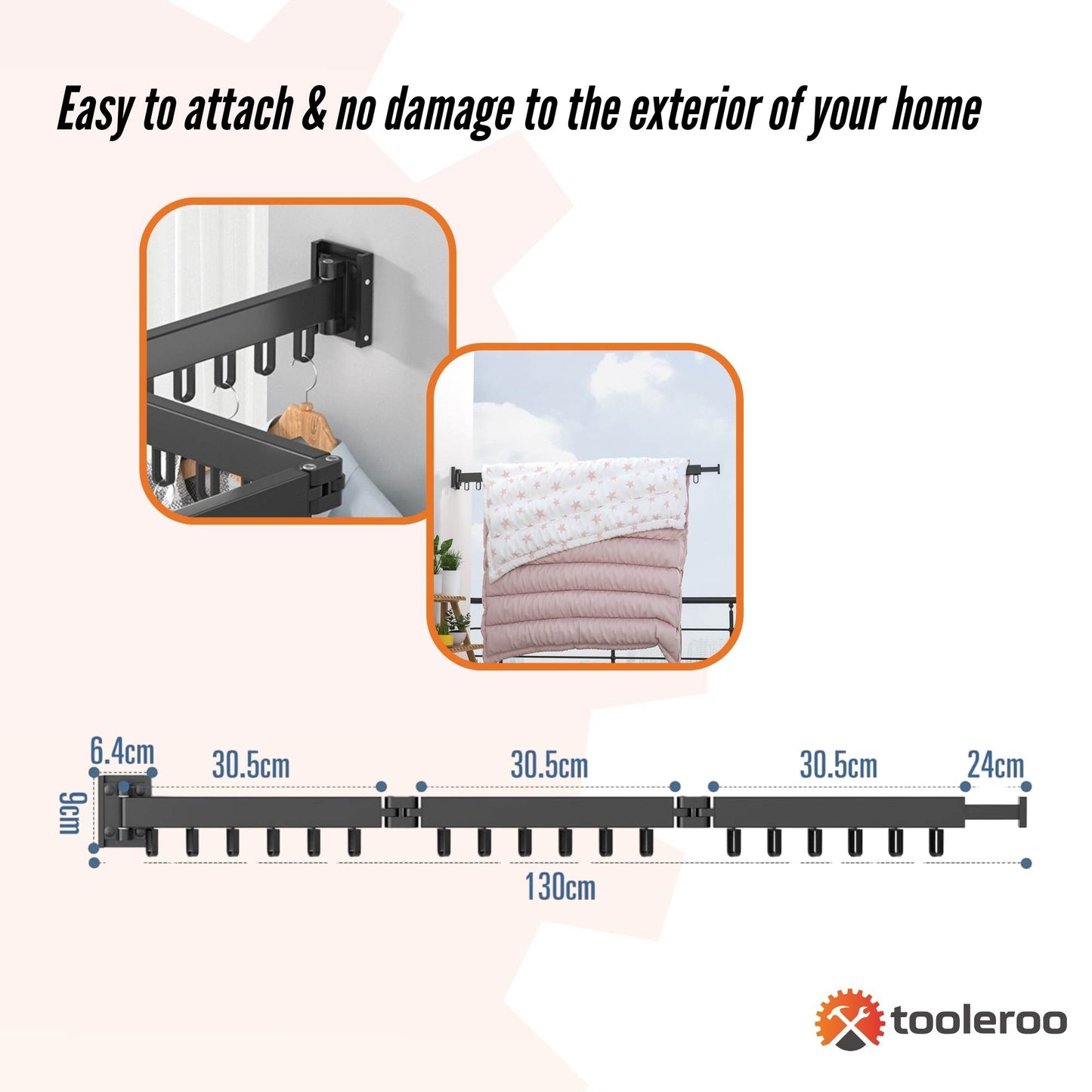 Easy to attach & no damage to the exterior of your home

6.4cm
30.5cm
30.5cm
30.5cm
24cm
9cm
130cm

tooleroo